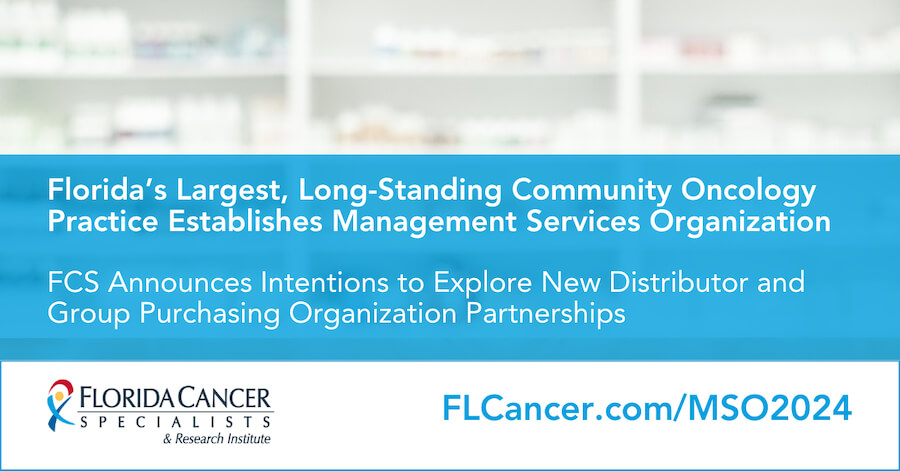 Florida's Largest, Long-Standing Community Oncology Practice Establishes Management Services Organization

FCS Announces Intentions to Explore New Distributor and Group Purchasing Organization Partnerships

FLORIDA CANCER SPECIALISTS & Research Institute

FLCancer.com/MSO2024